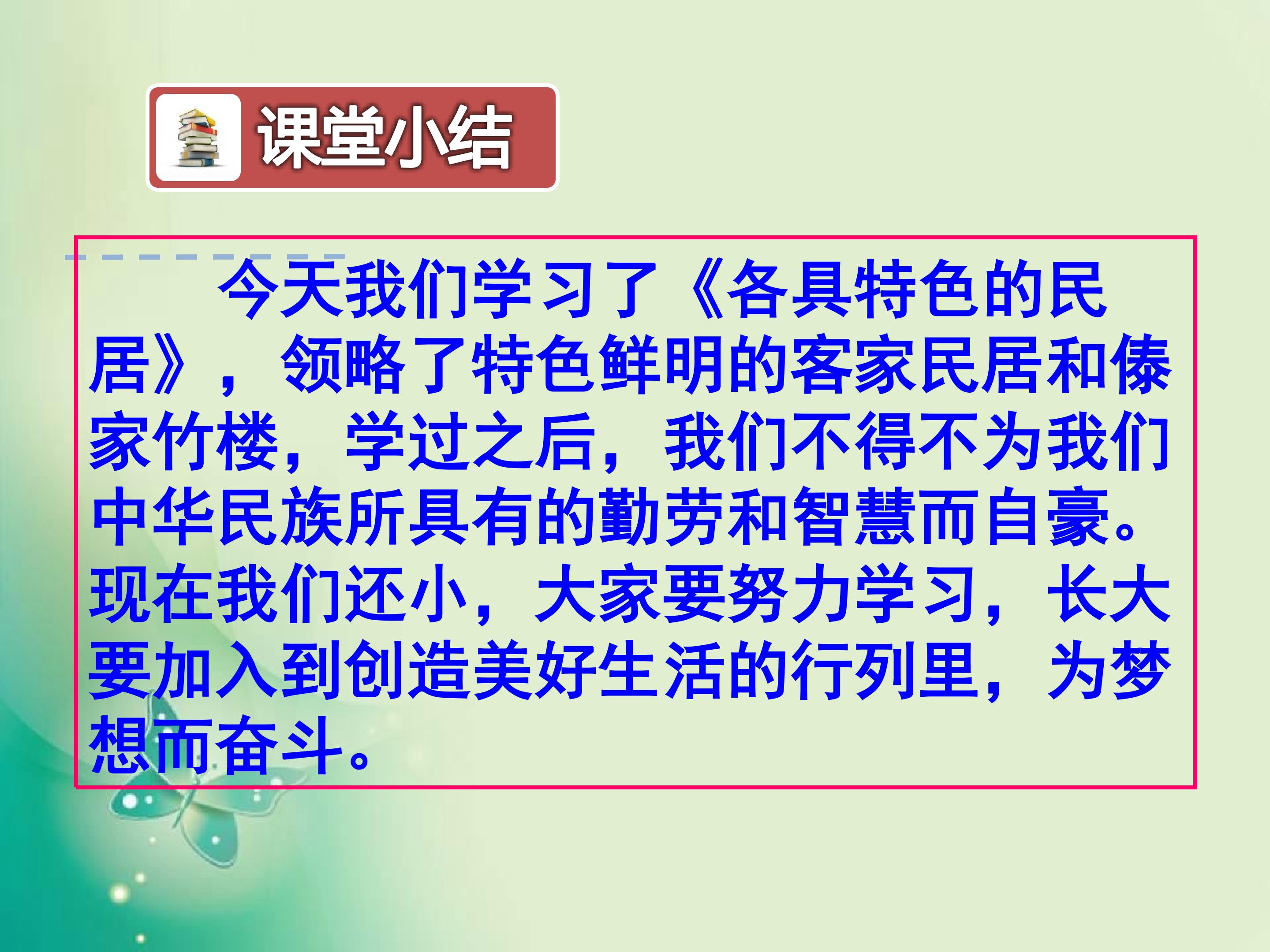 课堂小结

今天我们学习了《各具特色的民居》，领略了特色鲜明的客家民居和傣家竹楼，学过之后，我们不得不为我们中华民族所具有的勤劳和智慧而自豪。现在我们还小，大家要努力学习，长大要加入到创造美好生活的行列里，为梦想而奋斗。